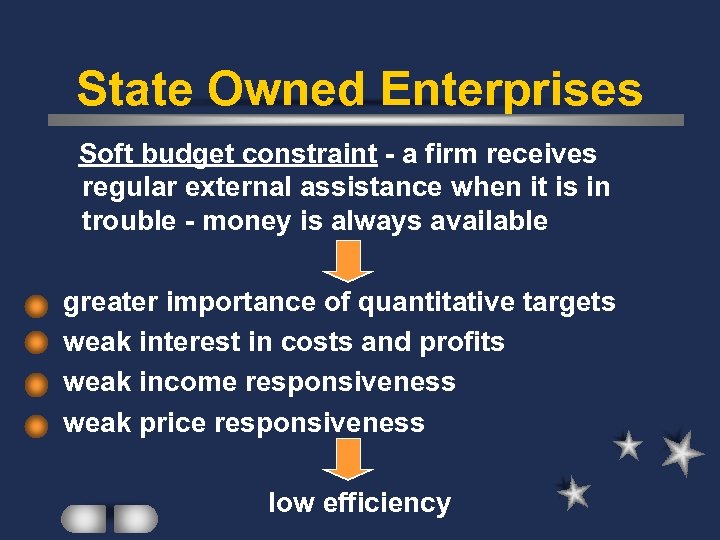 State Owned Enterprises

Soft budget constraint - a firm receives regular external assistance when it is in trouble - money is always available

greater importance of quantitative targets
weak interest in costs and profits
weak income responsiveness
weak price responsiveness

low efficiency